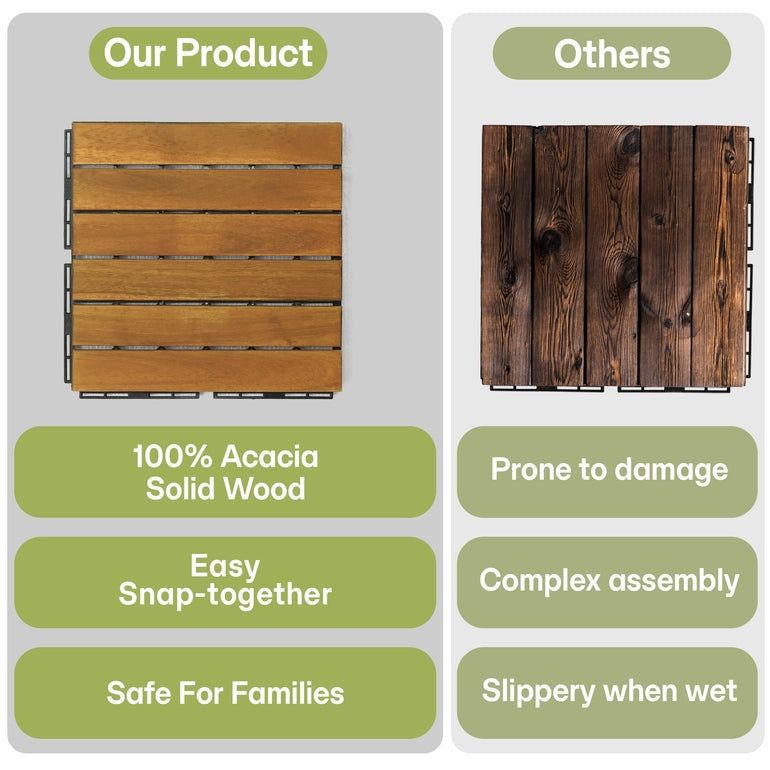 Our Product

100% Acacia Solid Wood

Easy Snap-together

Safe For Families

Others

Prone to damage

Complex assembly

Slippery when wet